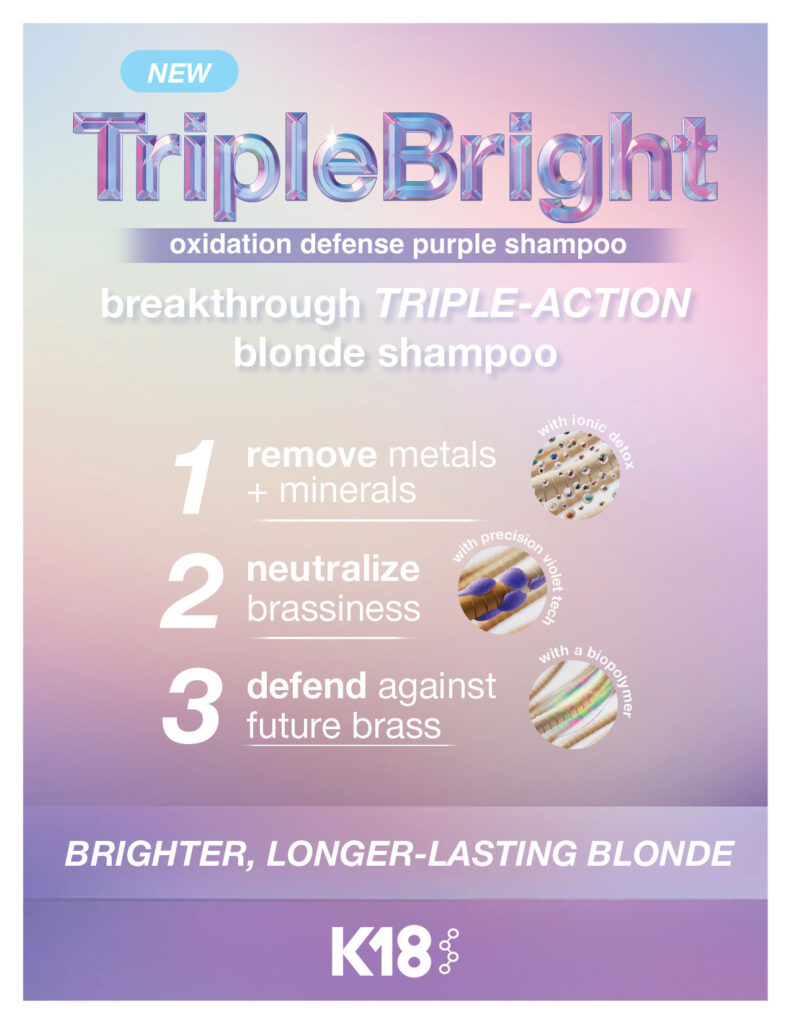 NEW

TripleBright

oxidation defense purple shampoo

breakthrough TRIPLE-ACTION blonde shampoo

1 remove metals + minerals

with ionic detox

2 neutralize brassiness

with precision violet tech

3 defend against future brass

with a biopolymer

BRIGHTER, LONGER-LASTING BLONDE

K18